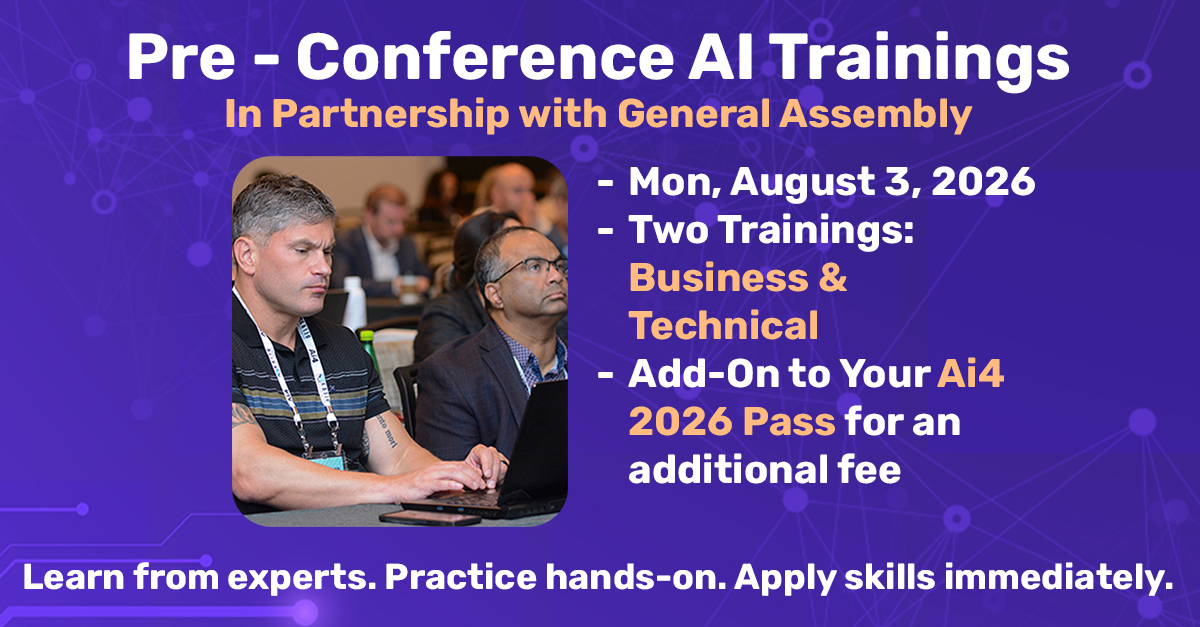 Pre - Conference AI Trainings
In Partnership with General Assembly

- Mon, August 3, 2026
- Two Trainings: Business & Technical
- Add-On to Your Ai4 2026 Pass for an additional fee

Learn from experts. Practice hands-on. Apply skills immediately.